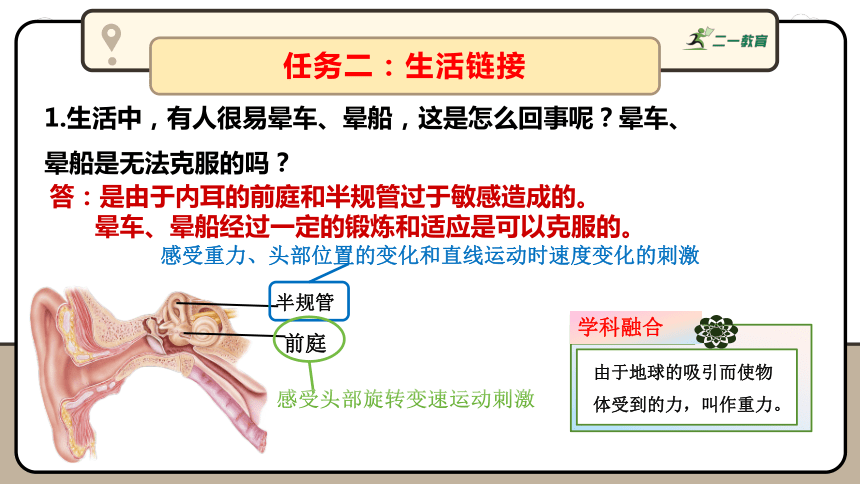 二一教育

任务二：生活链接

1.生活中，有人很易晕车、晕船，这是怎么回事呢？晕车、晕船是无法克服的吗？

答：是由于内耳的前庭和半规管过于敏感造成的。
晕车、晕船经过一定的锻炼和适应是可以克服的。

感受重力、头部位置的变化和直线运动时速度变化的刺激

半规管

前庭

感受头部旋转变速运动刺激

学科融合

由于地球的吸引而使物体受到的力，叫作重力。